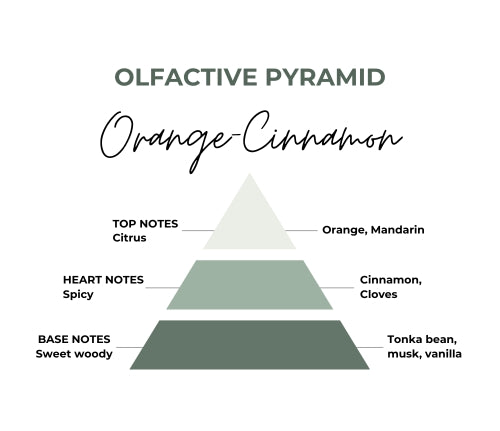 OLFACTIVE PYRAMID

Orange-Cinnamon

TOP NOTES
Citrus

Orange, Mandarin

HEART NOTES
Spicy

Cinnamon,
Cloves

BASE NOTES
Sweet woody

Tonka bean,
musk, vanilla